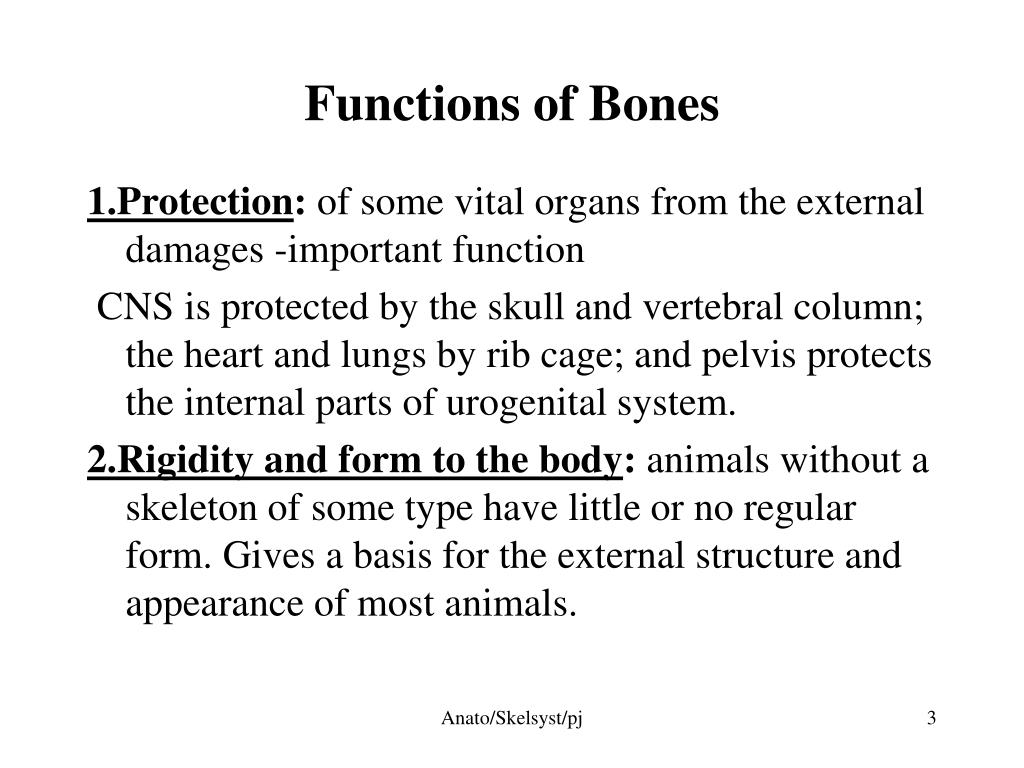 Functions of Bones

1.Protection: of some vital organs from the external damages -important function

CNS is protected by the skull and vertebral column; the heart and lungs by rib cage; and pelvis protects the internal parts of urogenital system.

2.Rigidity and form to the body: animals without a skeleton of some type have little or no regular form. Gives a basis for the external structure and appearance of most animals.

Anato/Skelsyst/pj

3